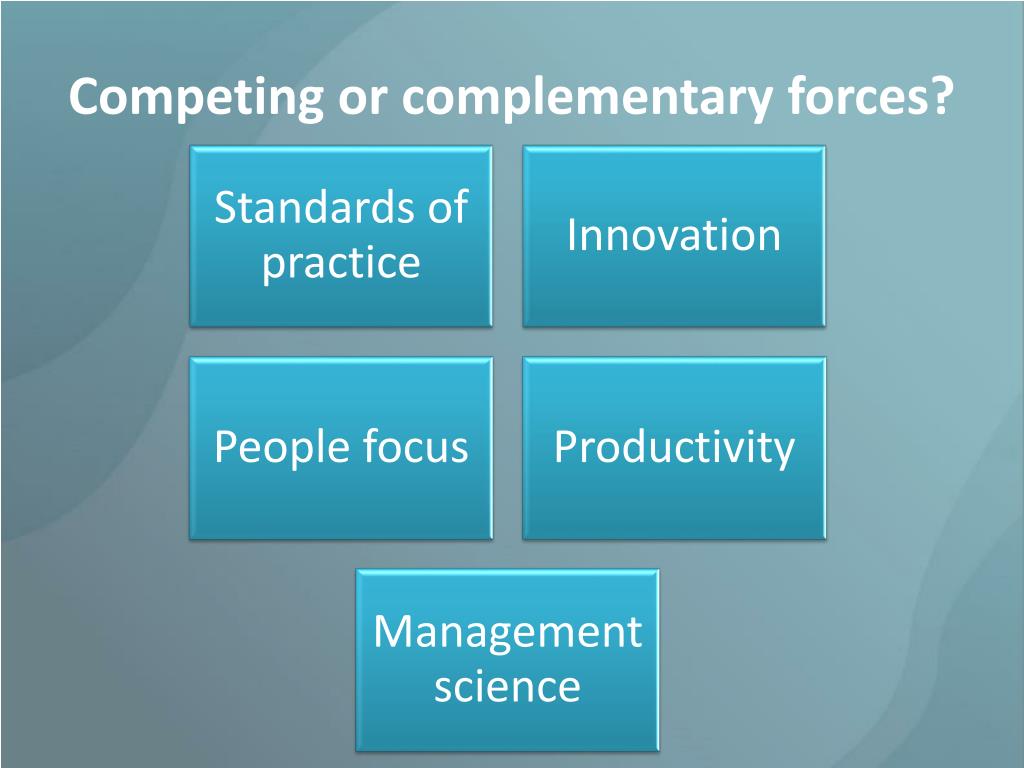 Competing or complementary forces?

Standards of practice

Innovation

People focus

Productivity

Management science